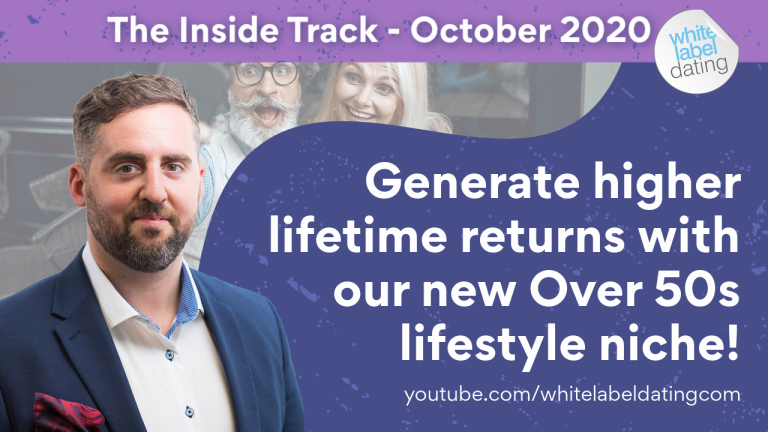 The Inside Track - October 2020

white label dating

Generate higher lifetime returns with our new Over 50s lifestyle niche!

youtube.com/whitelabeldatingcom